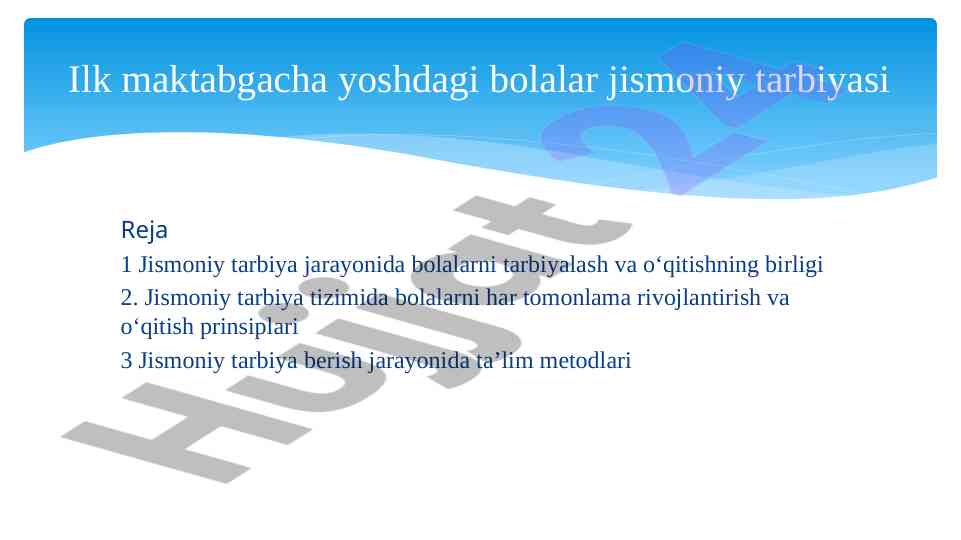 Ilk maktabgacha yoshdagi bolalar jismoniy tarbiyasi

Reja

1 Jismoniy tarbiya jarayonida bolalarni tarbiyalash va o‘qitishning birligi

2. Jismoniy tarbiya tizimida bolalarni har tomonlama rivojlantirish va o‘qitish prinsiplari

3 Jismoniy tarbiya berish jarayonida ta’lim metodlari

Hujjat 24